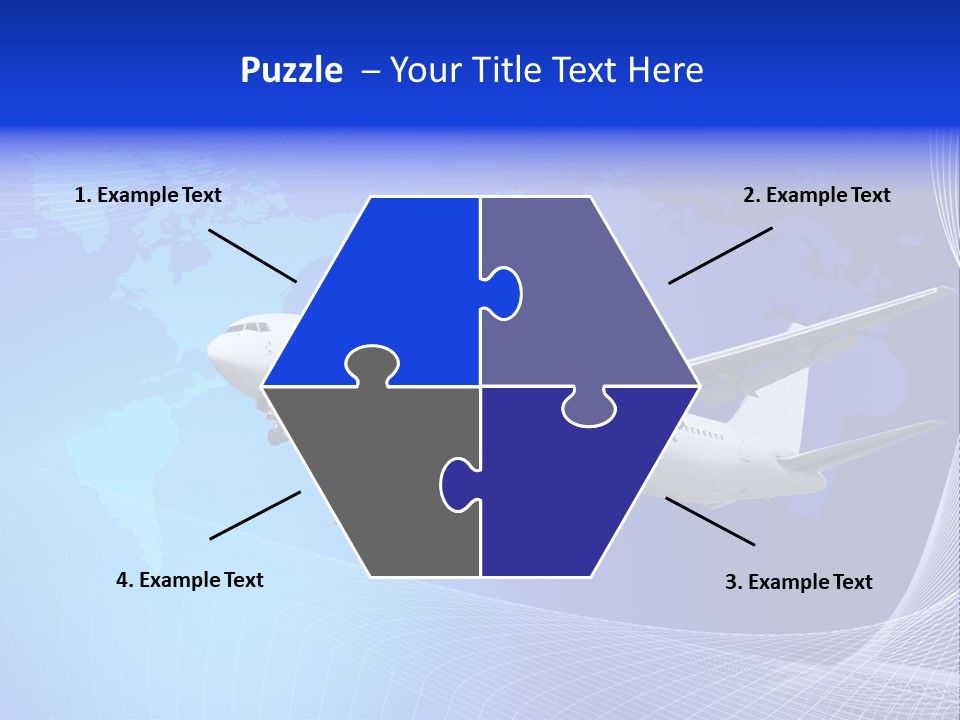 Puzzle – Your Title Text Here

1. Example Text

2. Example Text

4. Example Text

3. Example Text